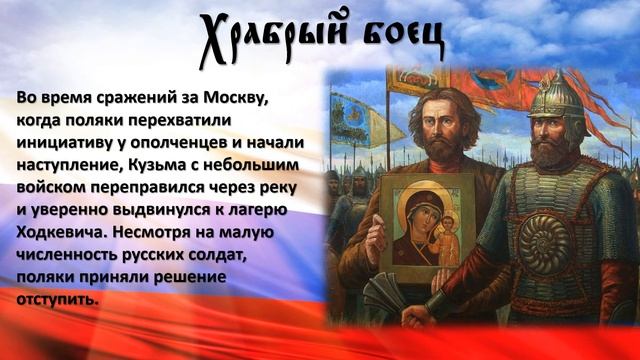 Храбрый боец

Во время сражений за Москву, когда поляки перехватили инициативу у ополченцев и начали наступление, Кузьма с небольшим войском переправился через реку и уверенно выдвинулся к лагерю Ходкевича. Несмотря на малую численность русских солдат, поляки приняли решение отступить.